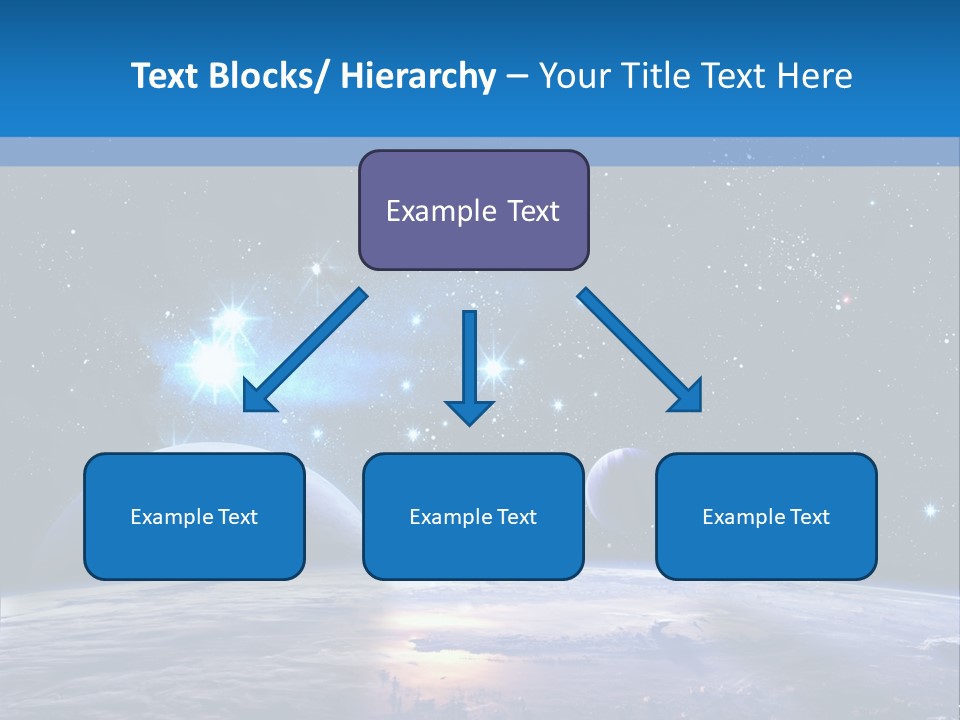 Text Blocks/ Hierarchy – Your Title Text Here

Example Text

Example Text

Example Text

Example Text